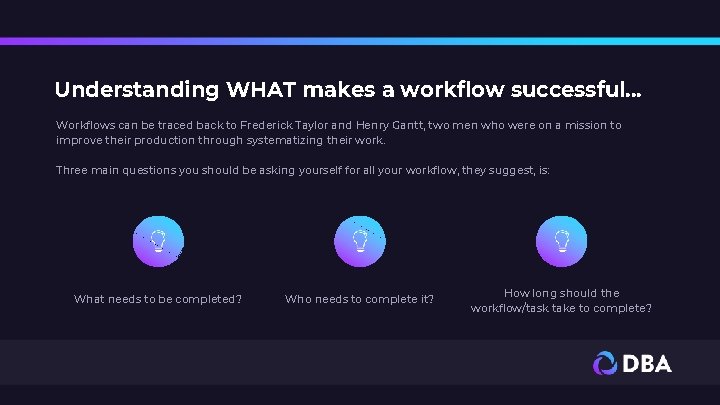 Understanding WHAT makes a workflow successful...

Workflows can be traced back to Frederick Taylor and Henry Gantt, two men who were on a mission to improve their production through systematizing their work.

Three main questions you should be asking yourself for all your workflow, they suggest, is:

What needs to be completed?

Who needs to complete it?

How long should the workflow/task take to complete?

DBA